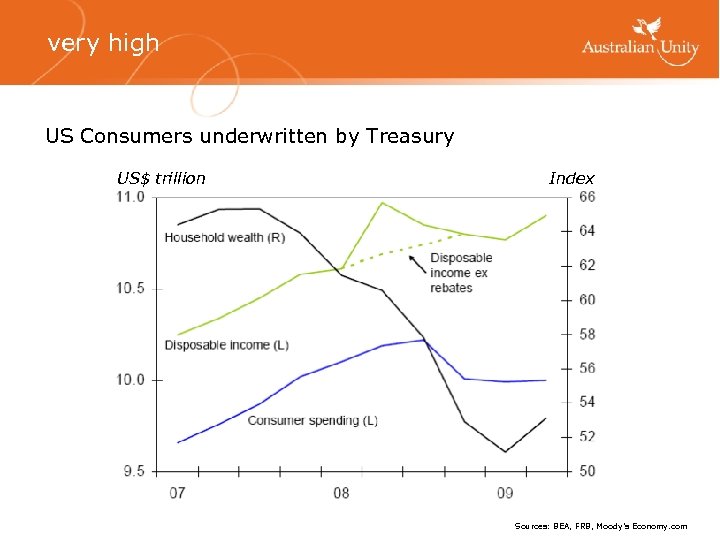 very high

Australian Unity

US Consumers underwritten by Treasury

US$ trillion

Index

11.0
10.5
10.0
9.5

66
64
62
60
58
56
54
52
50

Household wealth (R)

Disposable income ex rebates

Disposable income (L)

Consumer spending (L)

07
08
09

Sources: BEA, FRB, Moody's Economy.com